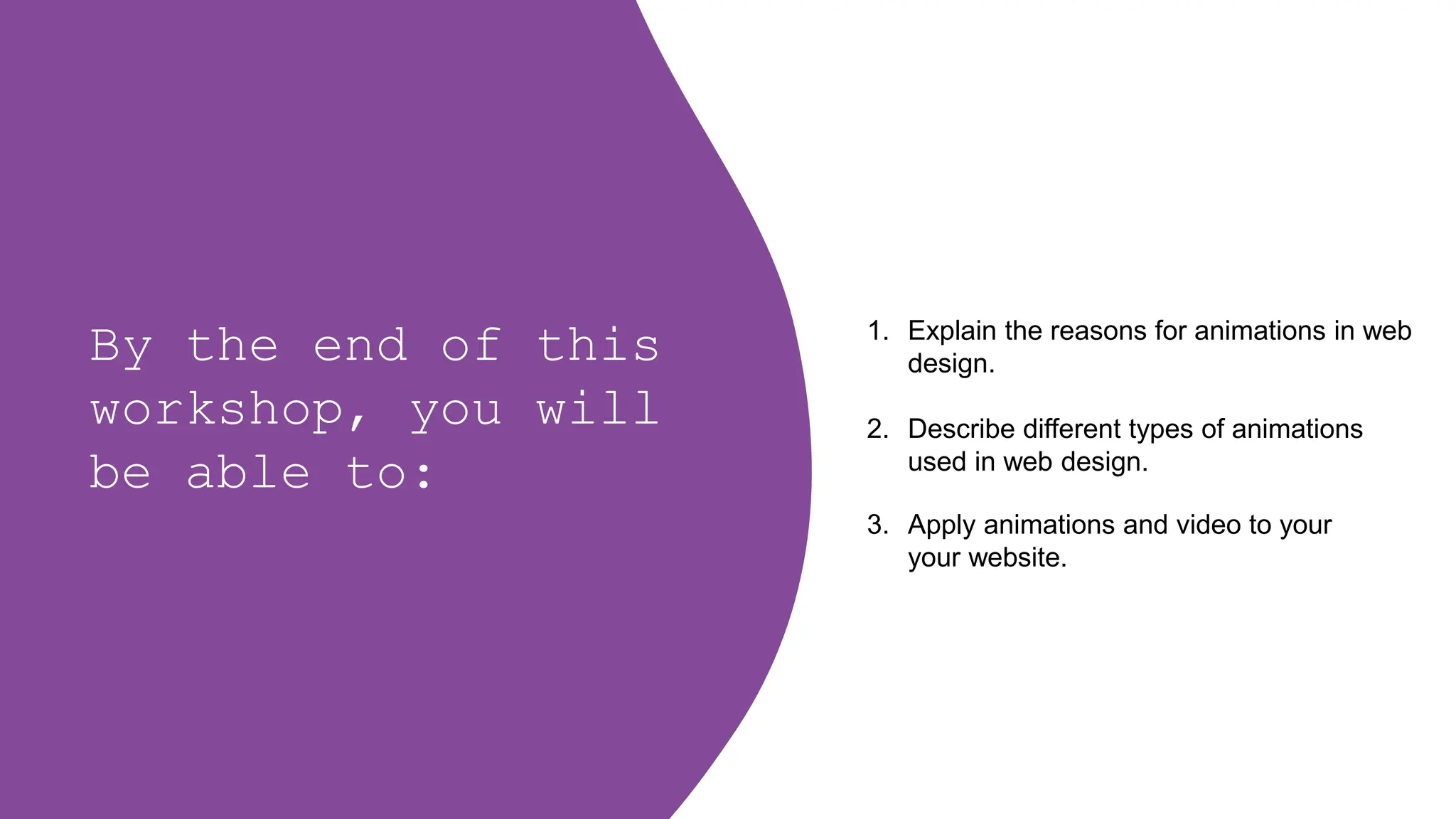 By the end of this workshop, you will be able to:

1. Explain the reasons for animations in web design.

2. Describe different types of animations used in web design.

3. Apply animations and video to your your website.